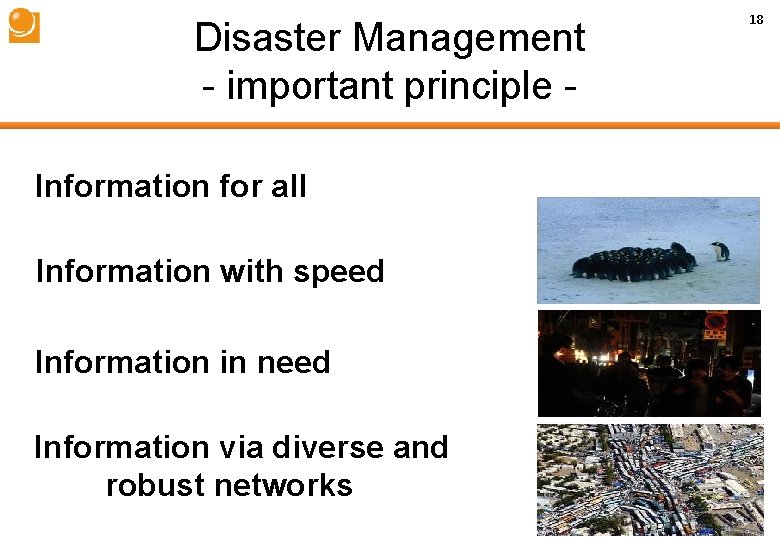 18

Disaster Management
- important principle -

Information for all

Information with speed

Information in need

Information via diverse and robust networks